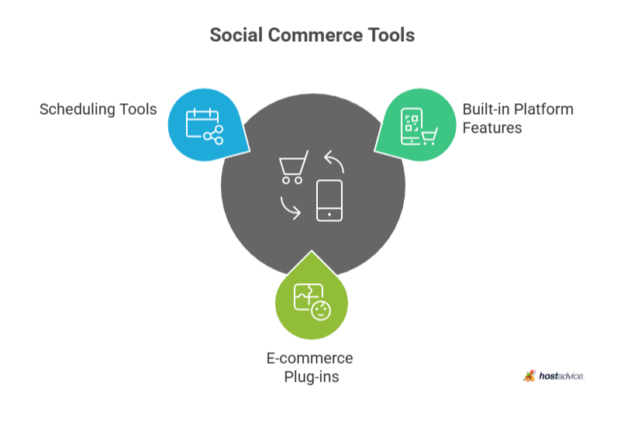 Social Commerce Tools

Scheduling Tools

Built-in Platform Features

E-commerce Plug-ins

hostadvice.